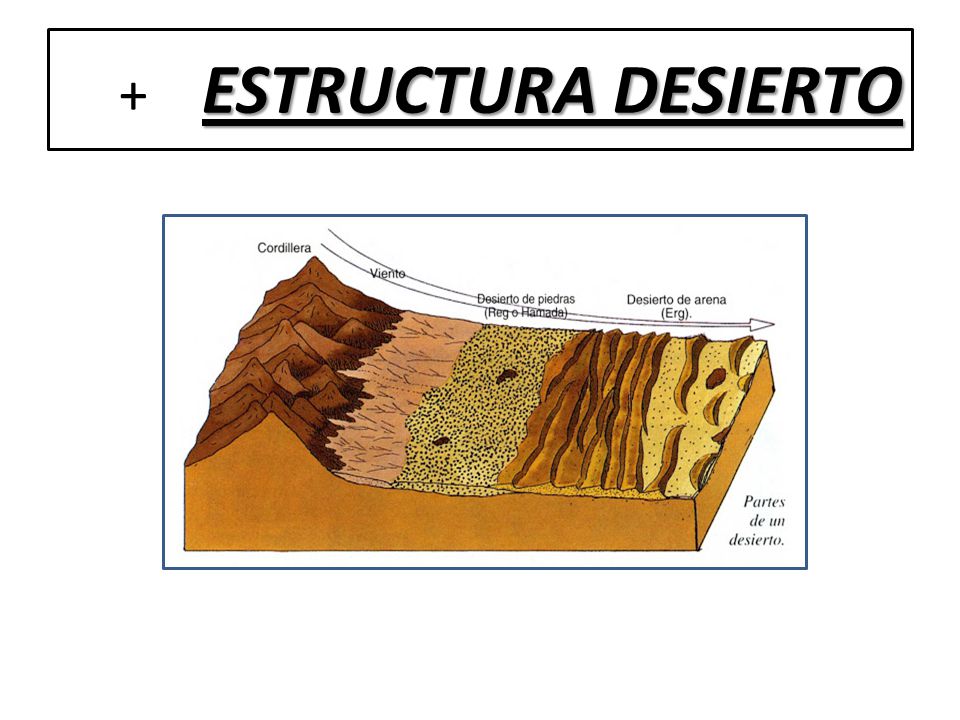 + ESTRUCTURA DESIERTO

Cordillera

Viento

Desierto de piedras (Reg o Hamada)

Desierto de arena (Erg).

Partes de un desierto.